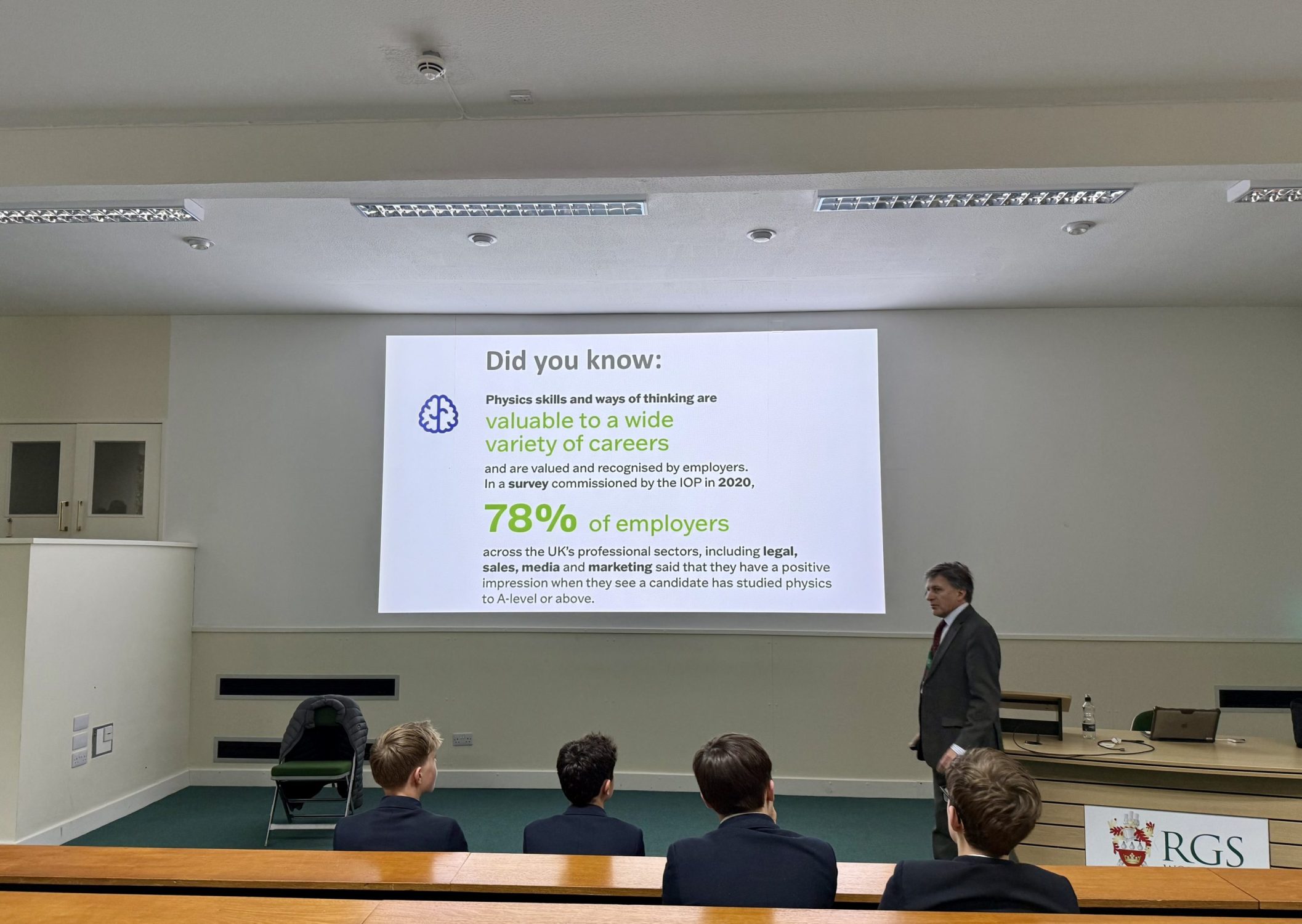 Did you know:

Physics skills and ways of thinking are

valuable to a wide variety of careers

and are valued and recognised by employers. In a survey commissioned by the IOP in 2020,

78% of employers

across the UK's professional sectors, including legal, sales, media and marketing said that they have a positive impression when they see a candidate has studied physics to A-level or above.

RGS